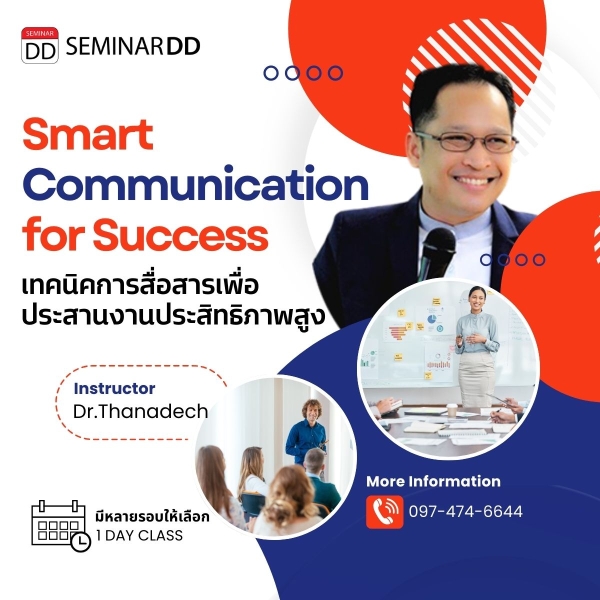 SEMINAR DD SEMINARDD

Smart Communication for Success

เทคนิคการสื่อสารเพื่อประสานงานประสิทธิภาพสูง

Instructor
Dr.Thanadech

มีหลายรอบให้เลือก
1 DAY CLASS

More Information
097-474-6644